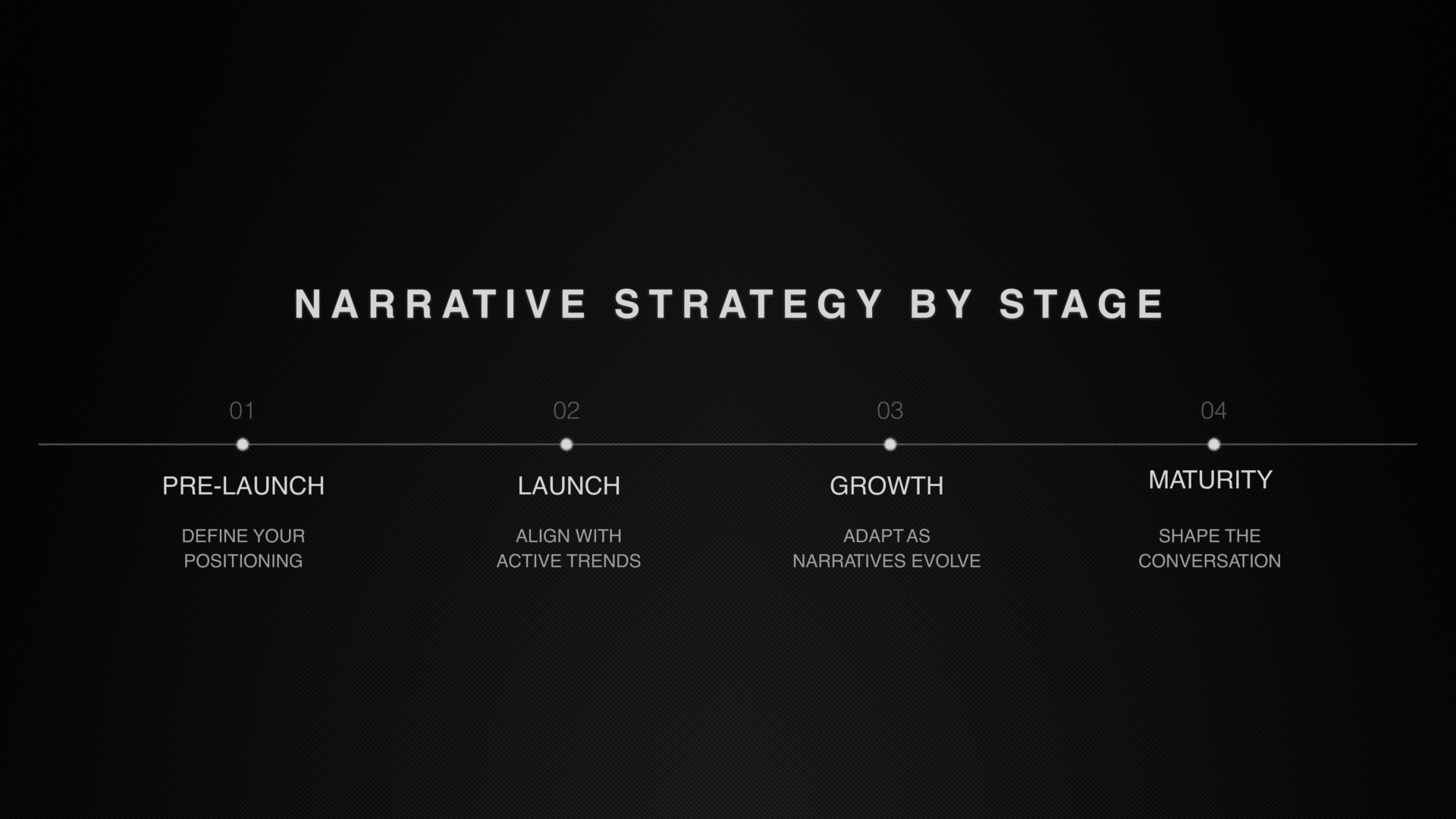 NARRATIVE STRATEGY BY STAGE

01

PRE-LAUNCH

DEFINE YOUR POSITIONING

02

LAUNCH

ALIGN WITH ACTIVE TRENDS

03

GROWTH

ADAPT AS NARRATIVES EVOLVE

04

MATURITY

SHAPE THE CONVERSATION